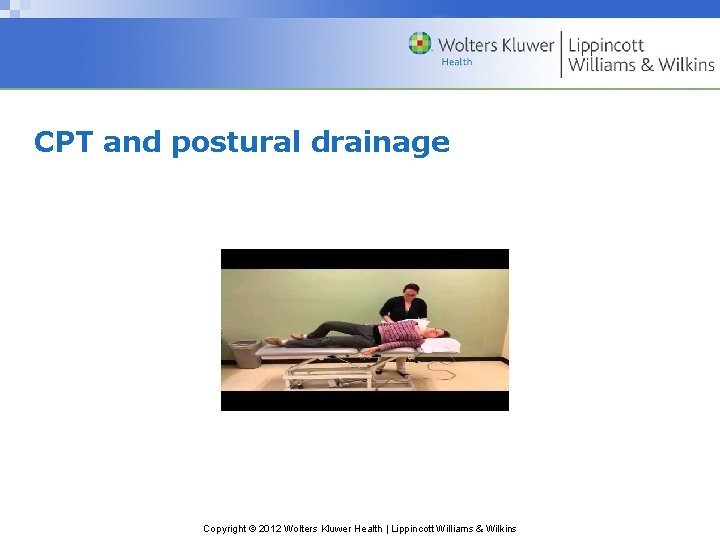 Wolters Kluwer Health | Lippincott Williams & Wilkins

CPT and postural drainage

Copyright © 2012 Wolters Kluwer Health | Lippincott Williams & Wilkins